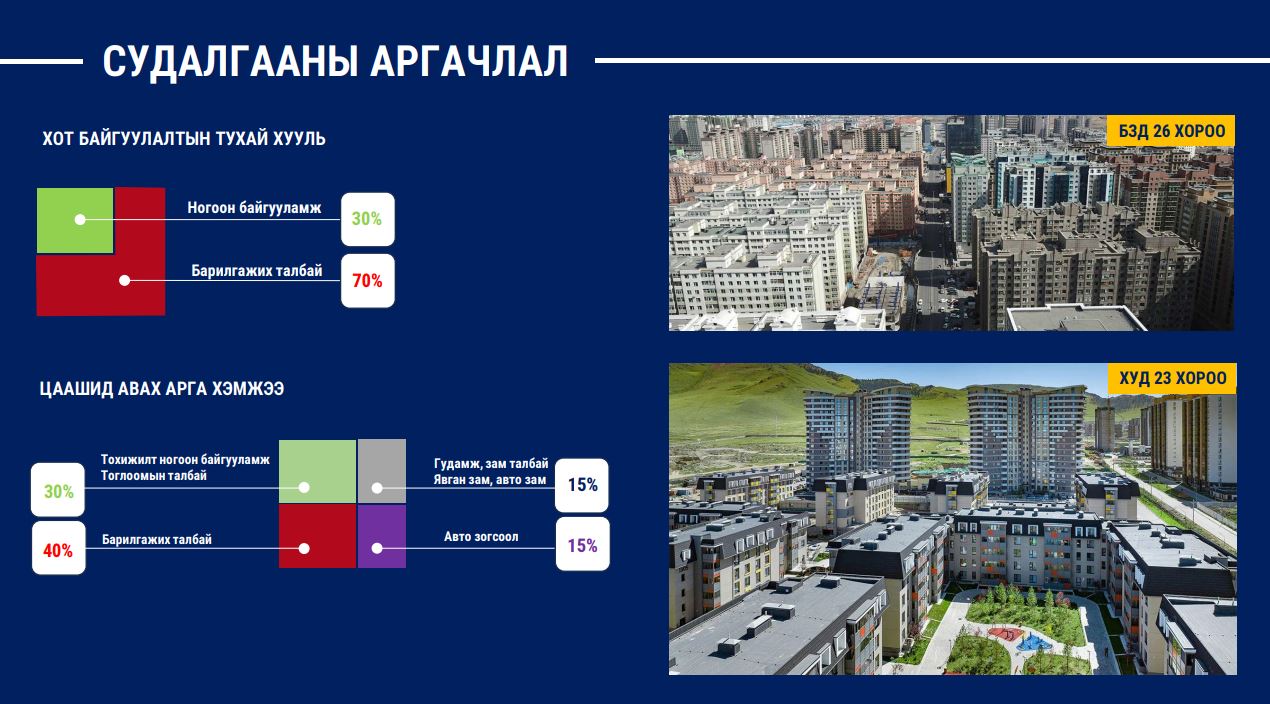 СУДАЛГААНЫ АРГАЧЛАЛ

ХОТ БАЙГУУЛАЛТЫН ТУХАЙ ХУУЛЬ

Ногоон байгууламж 30%

Барилгажих талбай 70%

ЦААШИД АВАХ АРГА ХЭМЖЭЭ

30% Тохижилт ногоон байгууламж Тоглоомын талбай

40% Барилгажих талбай

Гудамж, зам талбай Явган зам, авто зам 15%

Авто зогсоол 15%

БЗД 26 ХОРОО

ХУД 23 ХОРОО